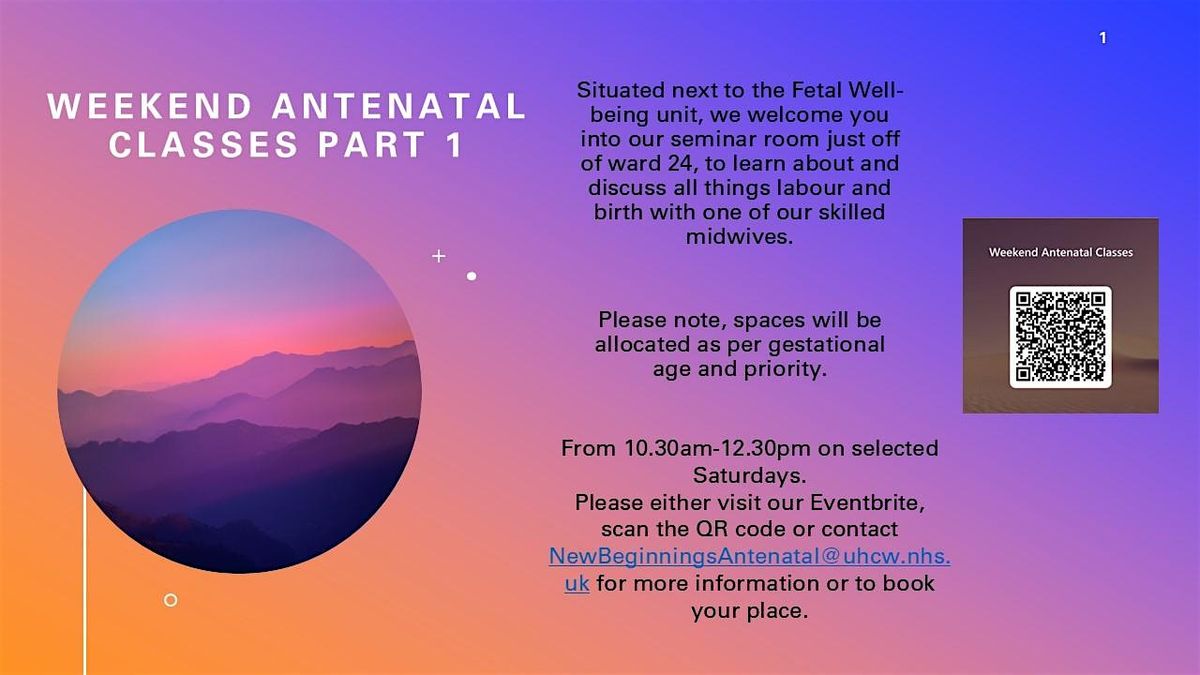 1

WEEKEND ANTENATAL CLASSES PART 1

Situated next to the Fetal Well-being unit, we welcome you into our seminar room just off of ward 24, to learn about and discuss all things labour and birth with one of our skilled midwives.

Please note, spaces will be allocated as per gestational age and priority.

From 10.30am-12.30pm on selected Saturdays.
Please either visit our Eventbrite, scan the QR code or contact NewBeginningsAntenatal@uhcw.nhs.uk for more information or to book your place.

Weekend Antenatal Classes